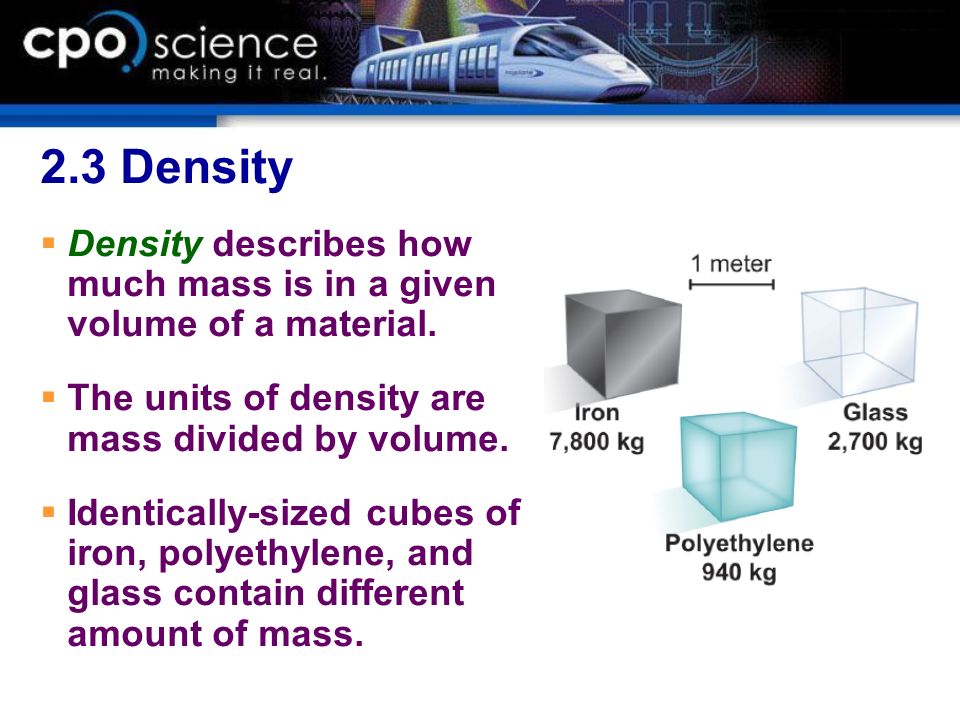 cpo science
making it real.

2.3 Density

▪ Density describes how much mass is in a given volume of a material.

▪ The units of density are mass divided by volume.

▪ Identically-sized cubes of iron, polyethylene, and glass contain different amount of mass.

1 meter

Iron
7,800 kg

Glass
2,700 kg

Polyethylene
940 kg